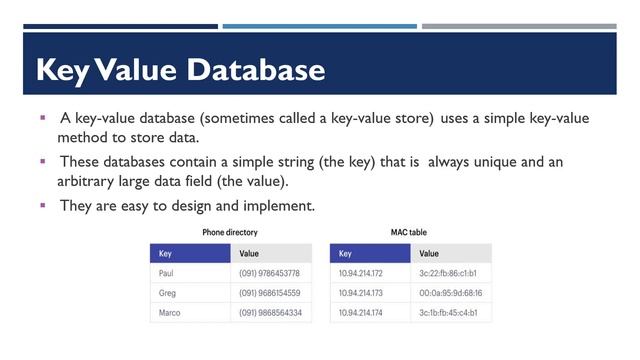 Key Value Database

▪ A key-value database (sometimes called a key-value store) uses a simple key-value method to store data.

▪ These databases contain a simple string (the key) that is always unique and an arbitrary large data field (the value).

▪ They are easy to design and implement.

Phone directory

| Key | Value |
|---|---|
| Paul | (091) 9786453778 |
| Greg | (091) 9686154559 |
| Marco | (091) 9868564334 |

MAC table

| Key | Value |
|---|---|
| 10.94.214.172 | 3c:22:fb:86:c1:b1 |
| 10.94.214.173 | 00:0a:95:9d:68:16 |
| 10.94.214.174 | 3c:1b:fb:45:c4:b1 |